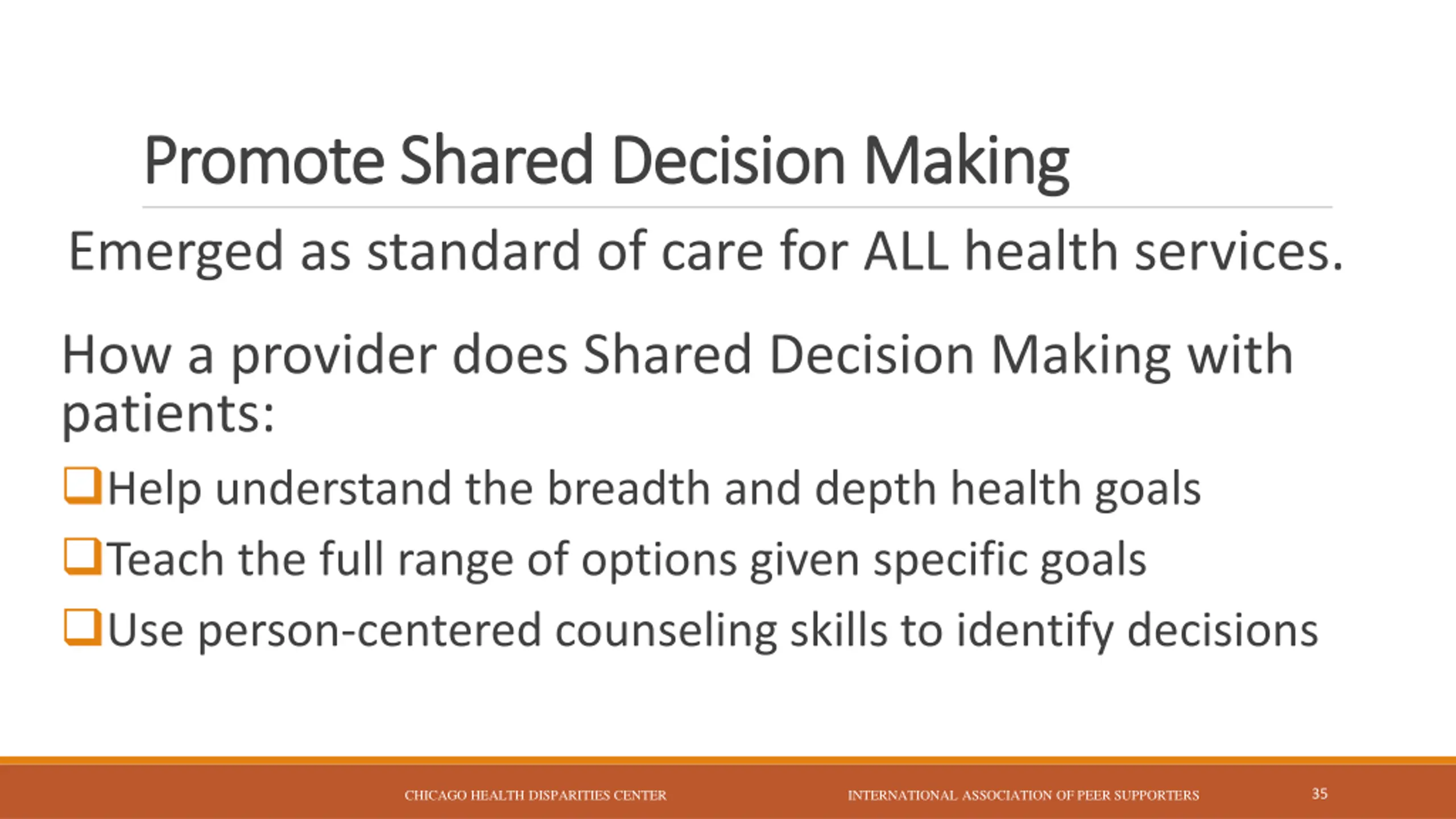 Promote Shared Decision Making

Emerged as standard of care for ALL health services.

How a provider does Shared Decision Making with patients:

❑Help understand the breadth and depth health goals

❑Teach the full range of options given specific goals

❑Use person-centered counseling skills to identify decisions

CHICAGO HEALTH DISPARITIES CENTER

INTERNATIONAL ASSOCIATION OF PEER SUPPORTERS

35